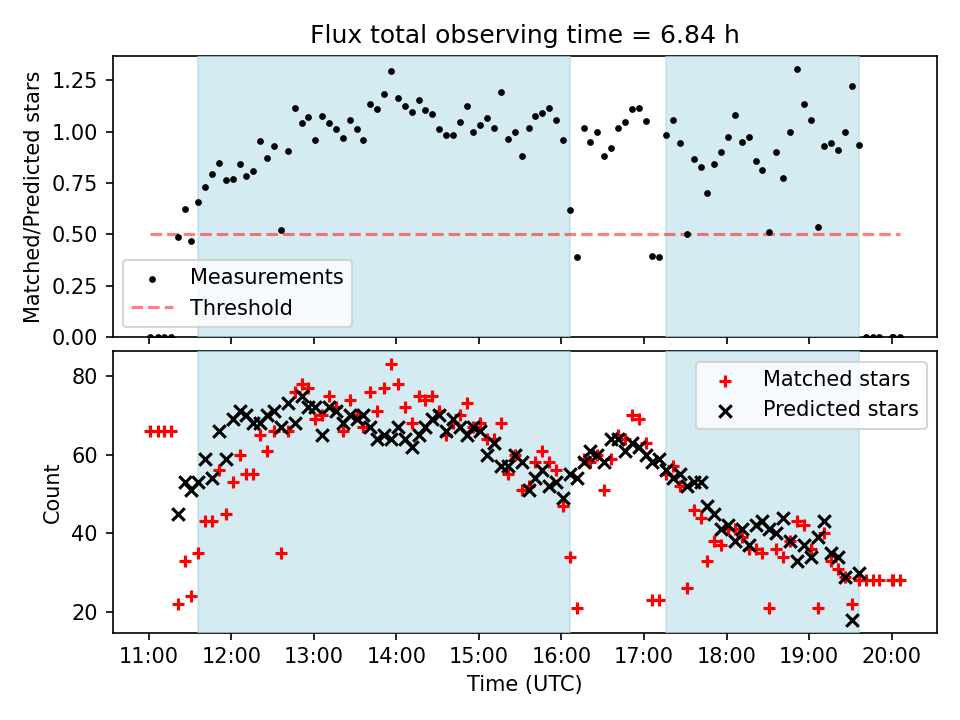 Flux total observing time = 6.84 h

Matched/Predicted stars

1.25
1.00
0.75
0.50
0.25
0.00

Measurements
Threshold

Count

80
60
40
20

Matched stars
Predicted stars

11:00
12:00
13:00
14:00
15:00
16:00
17:00
18:00
19:00
20:00

Time (UTC)